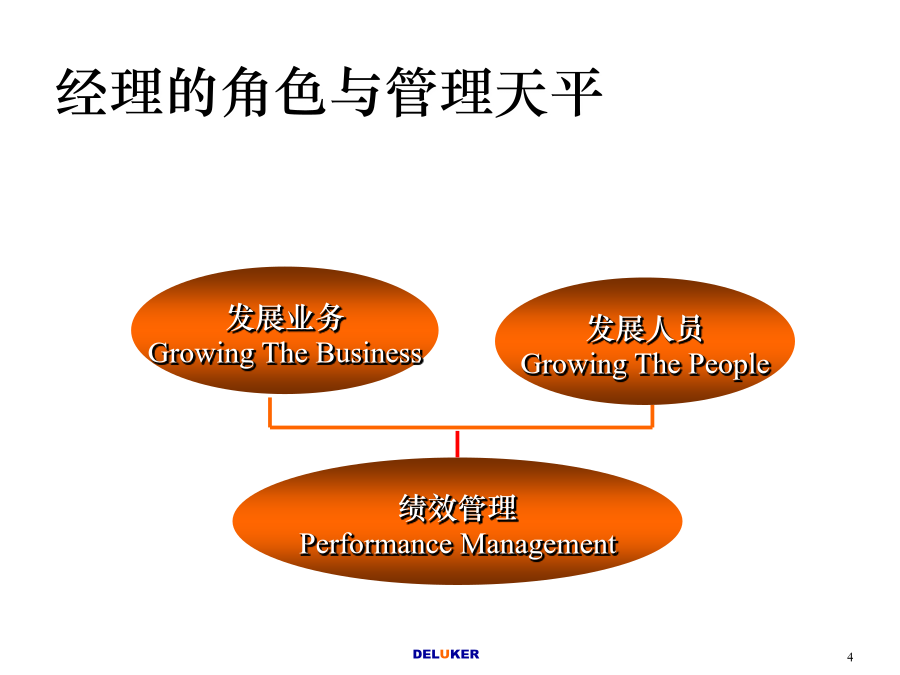 经理的角色与管理天平

发展业务
Growing The Business

发展人员
Growing The People

绩效管理
Performance Management

DELUKER

4